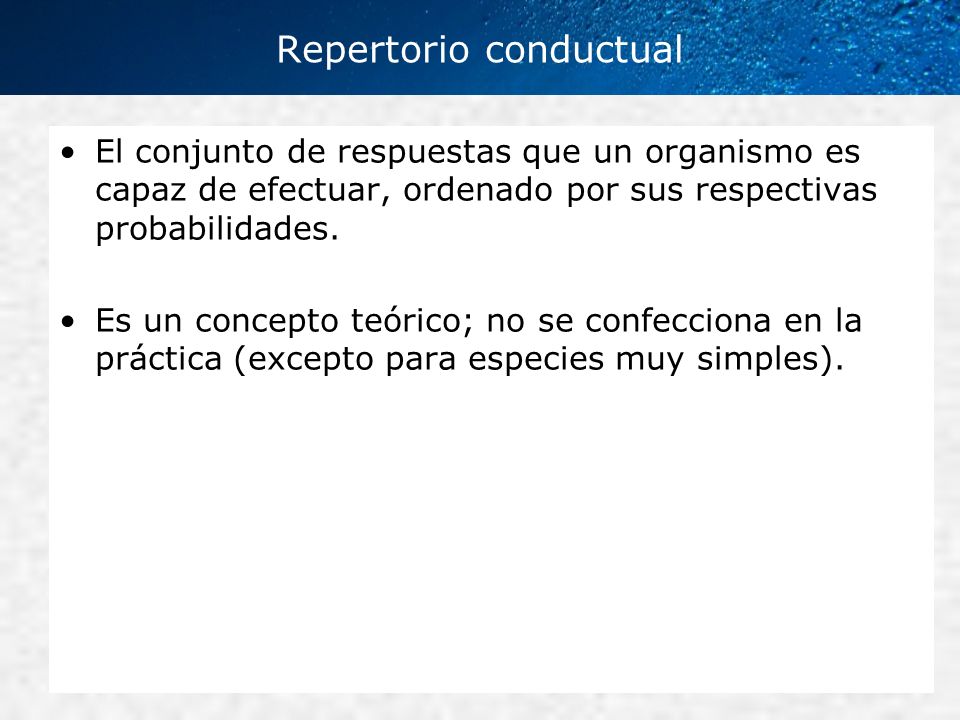 Repertorio conductual

• El conjunto de respuestas que un organismo es capaz de efectuar, ordenado por sus respectivas probabilidades.

• Es un concepto teórico; no se confecciona en la práctica (excepto para especies muy simples).